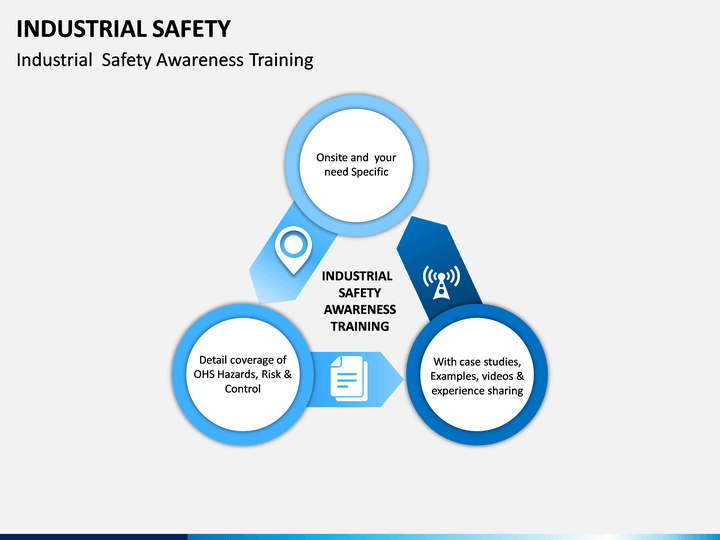 INDUSTRIAL SAFETY

Industrial  Safety Awareness Training

Onsite and  your need Specific

INDUSTRIAL SAFETY AWARENESS TRAINING

Detail coverage of OHS Hazards, Risk & Control

With case studies, Examples, videos & experience sharing